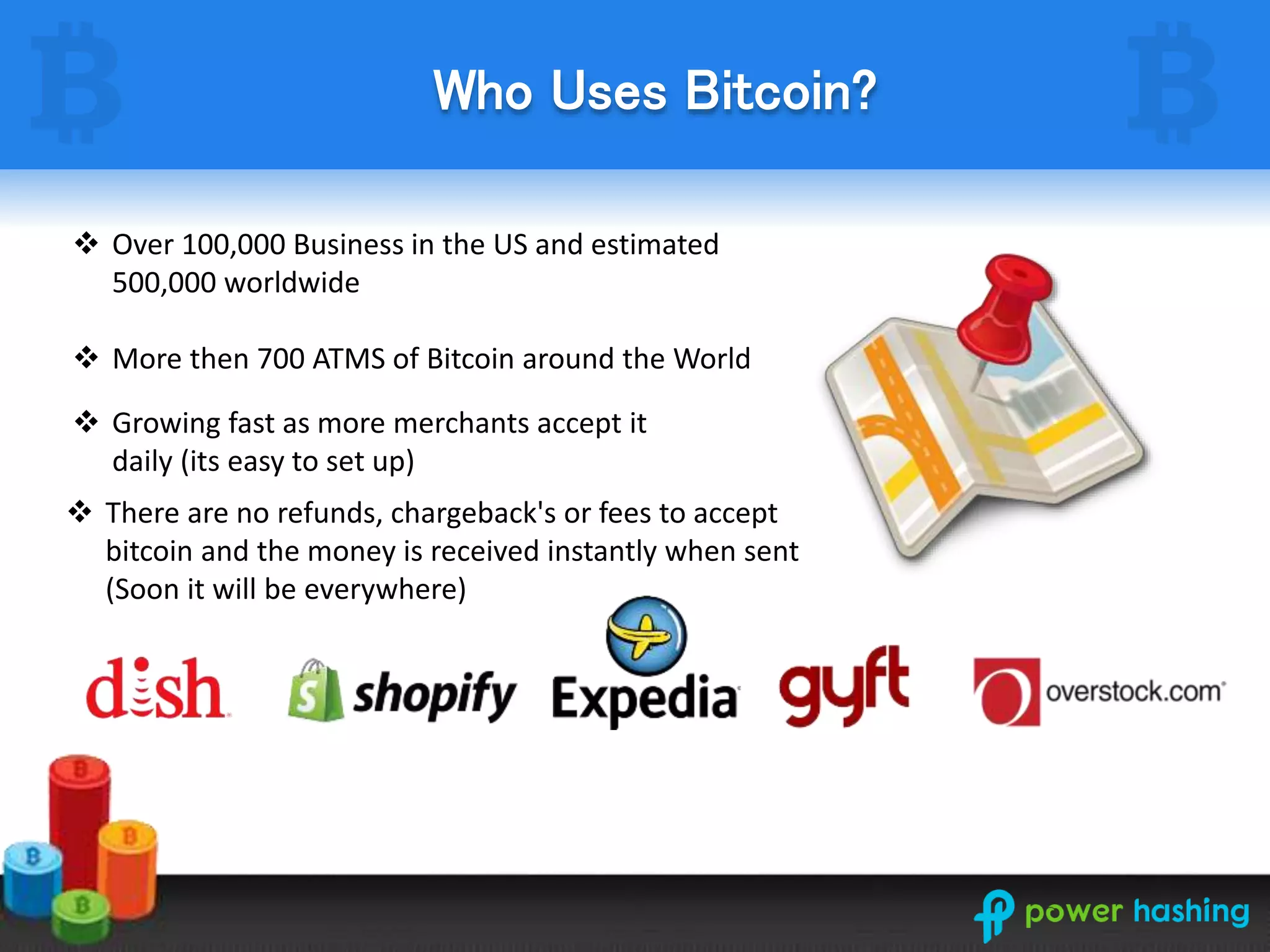 Who Uses Bitcoin?

❖ Over 100,000 Business in the US and estimated 500,000 worldwide

❖ More then 700 ATMS of Bitcoin around the World

❖ Growing fast as more merchants accept it daily (its easy to set up)

❖ There are no refunds, chargeback's or fees to accept bitcoin and the money is received instantly when sent (Soon it will be everywhere)

dish shopify Expedia gyft overstock.com

power hashing